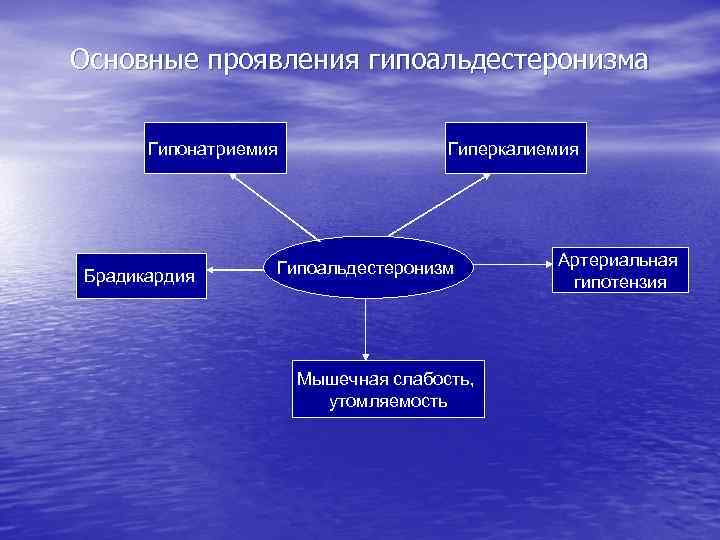 Основные проявления гипоальдестеронизма

Гипонатриемия

Гиперкалиемия

Брадикардия

Гипоальдестеронизм

Артериальная гипотензия

Мышечная слабость, утомляемость